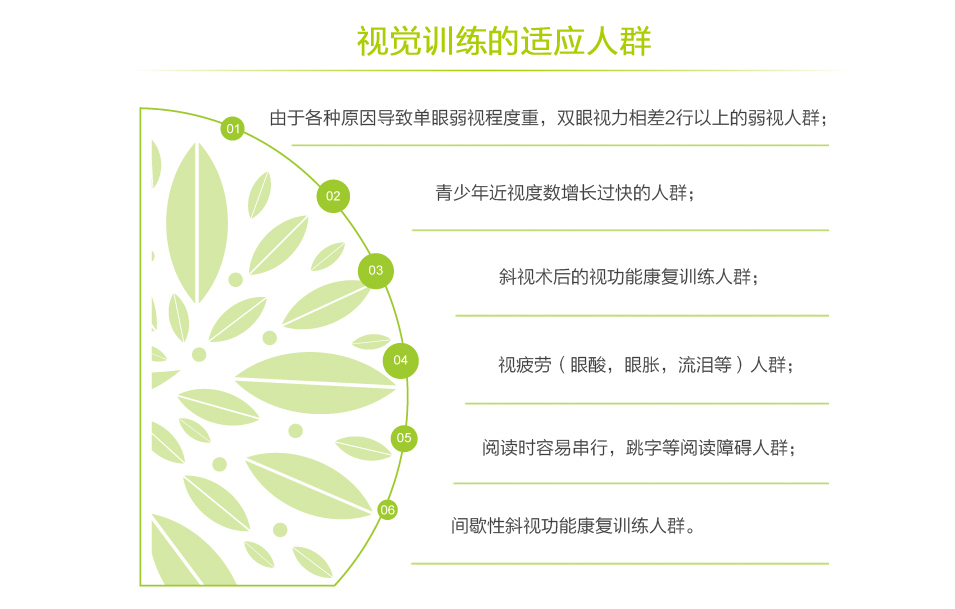 视觉训练的适应人群

01 由于各种原因导致单眼弱视程度重，双眼视力相差2行以上的弱视人群；

02 青少年近视度数增长过快的人群；

03 斜视术后的视功能康复训练人群；

04 视疲劳（眼酸，眼胀，流泪等）人群；

05 阅读时容易串行，跳字等阅读障碍人群；

06 间歇性斜视功能康复训练人群。